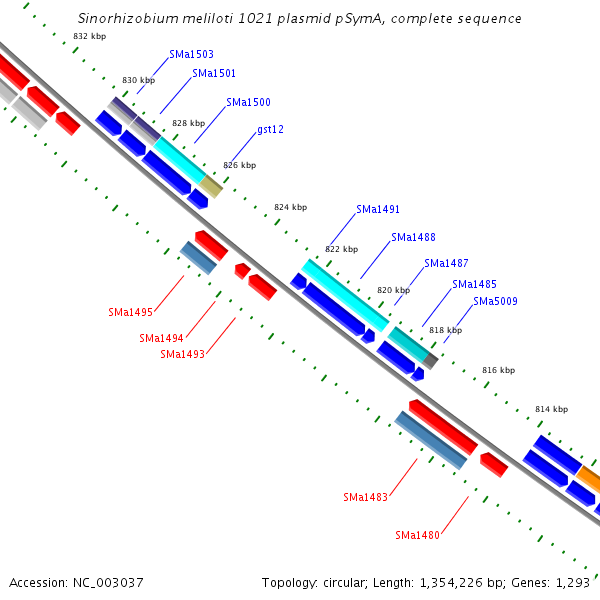 Sinorhizobium meliloti 1021 plasmid pSymA, complete sequence

832 kbp
SMa1503
830 kbp
SMa1501
SMa1500
828 kbp
gst12
826 kbp
824 kbp
SMa1491
SMa1488
822 kbp
SMa1487
820 kbp
SMa1485
SMa5009
818 kbp
816 kbp
814 kbp
SMa1495
SMa1494
SMa1493
SMa1483
SMa1480

Accession: NC_003037

Topology: circular; Length: 1,354,226 bp; Genes: 1,293